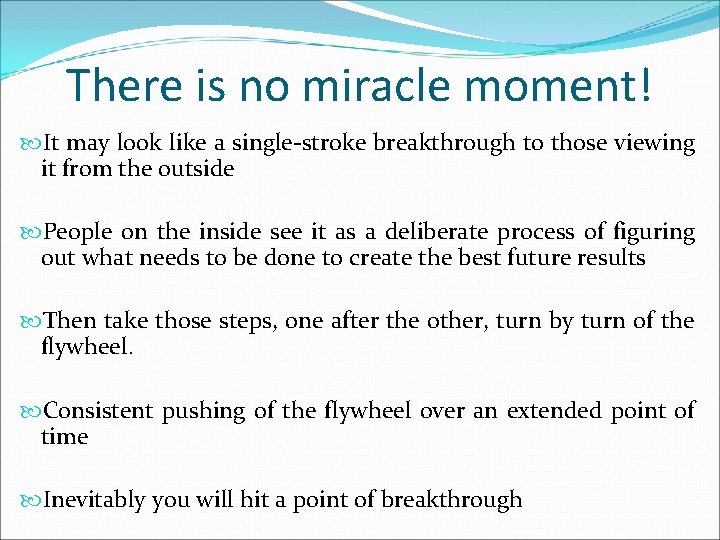 There is no miracle moment!

It may look like a single-stroke breakthrough to those viewing it from the outside

People on the inside see it as a deliberate process of figuring out what needs to be done to create the best future results

Then take those steps, one after the other, turn by turn of the flywheel.

Consistent pushing of the flywheel over an extended point of time

Inevitably you will hit a point of breakthrough